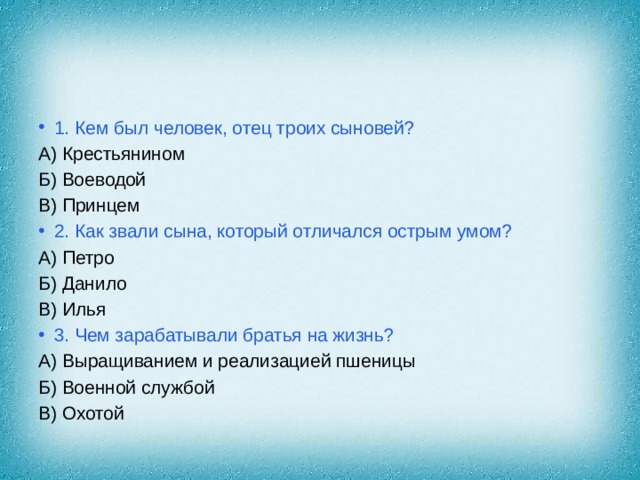 • 1. Кем был человек, отец троих сыновей?
А) Крестьянином
Б) Воеводой
В) Принцем
• 2. Как звали сына, который отличался острым умом?
А) Петро
Б) Данило
В) Илья
• 3. Чем зарабатывали братья на жизнь?
А) Выращиванием и реализацией пшеницы
Б) Военной службой
В) Охотой